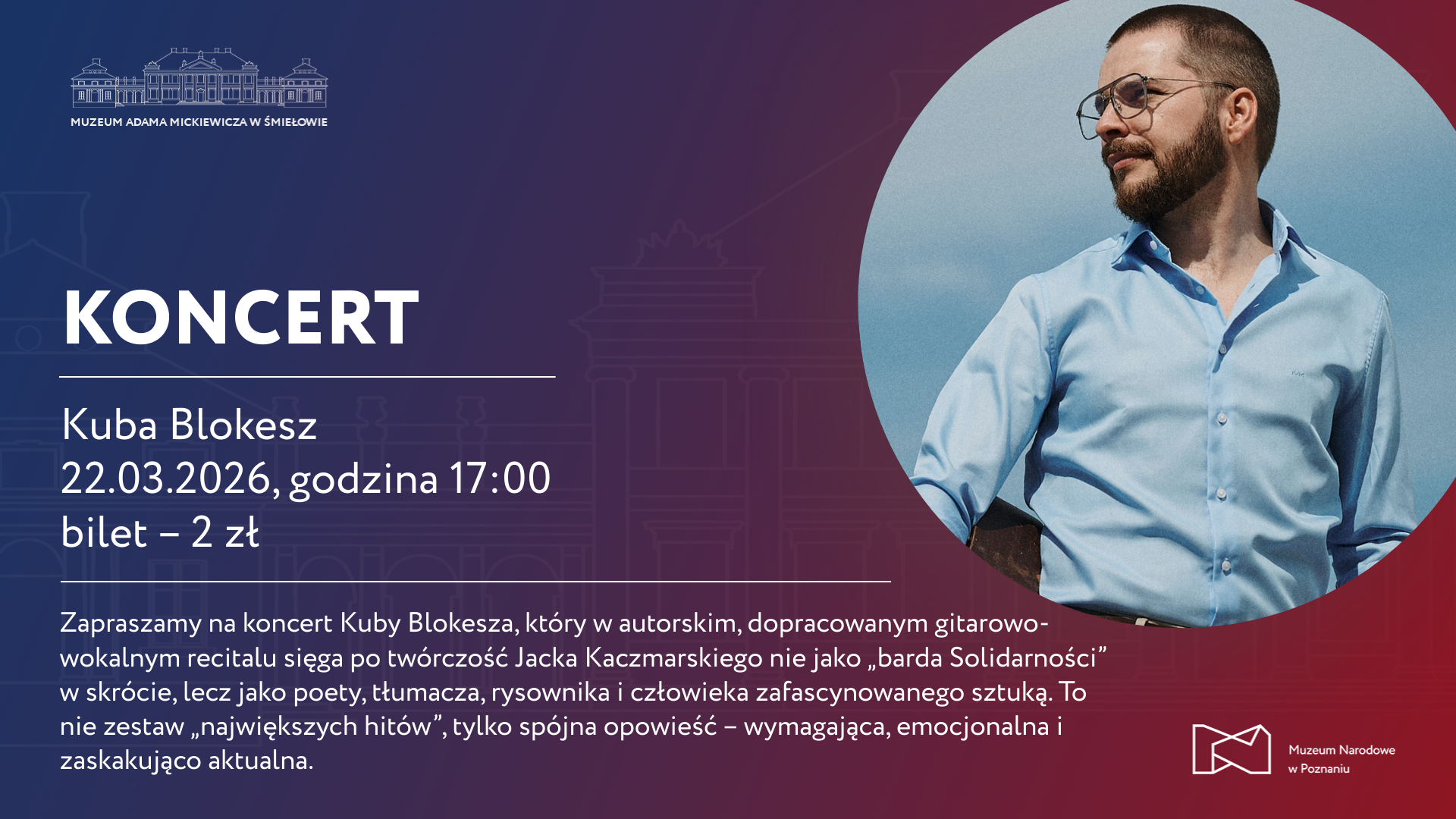 MUZEUM ADAMA MICKIEWICZA W ŚMIEŁOWIE

KONCERT

Kuba Blokesz
22.03.2026, godzina 17:00
bilet – 2 zł

Zapraszamy na koncert Kuby Blokesza, który w autorskim, dopracowanym gitarowo-wokalnym recitalu sięga po twórczość Jacka Kaczmarskiego nie jako „barda Solidarności” w skrócie, lecz jako poety, tłumacza, rysownika i człowieka zafascynowanego sztuką. To nie zestaw „największych hitów”, tylko spójna opowieść – wymagająca, emocjonalna i zaskakująco aktualna.

Muzeum Narodowe w Poznaniu